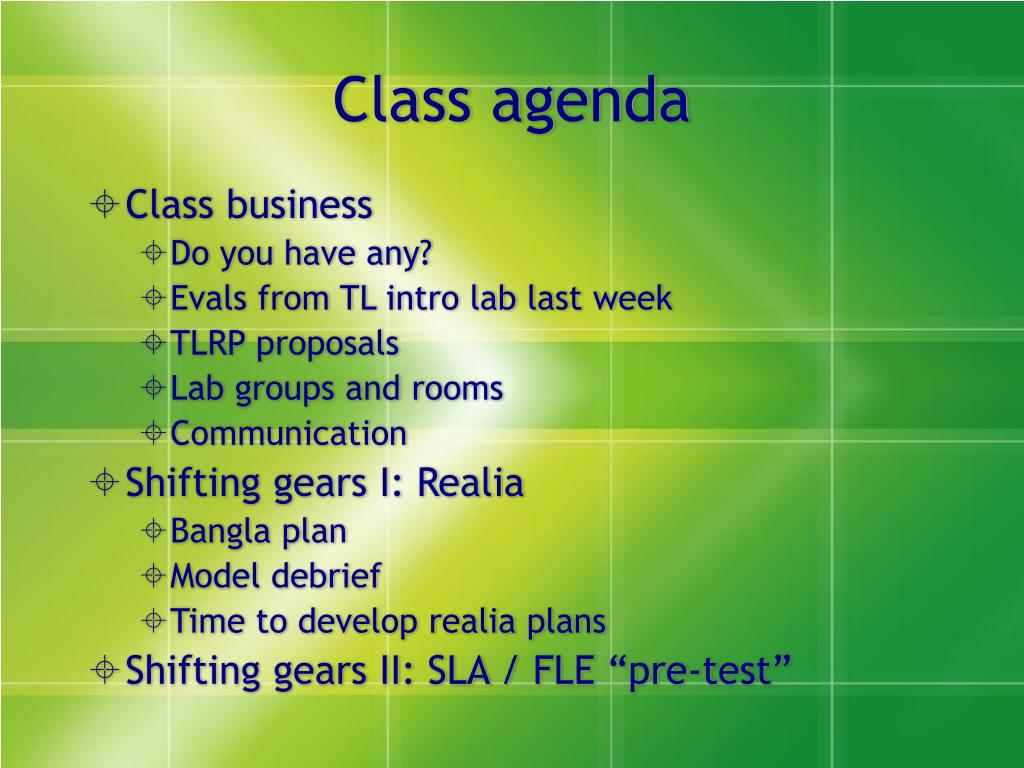 Class agenda

Class business
Do you have any?
Evals from TL intro lab last week
TLRP proposals
Lab groups and rooms
Communication
Shifting gears I: Realia
Bangla plan
Model debrief
Time to develop realia plans
Shifting gears II: SLA / FLE “pre-test”